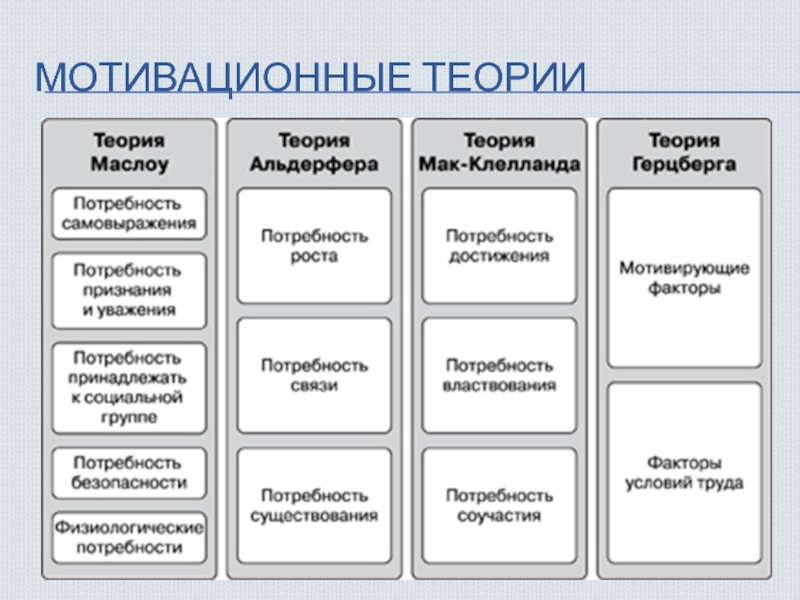 МОТИВАЦИОННЫЕ ТЕОРИИ

Теория Маслоу

Потребность самовыражения

Потребность признания и уважения

Потребность принадлежать к социальной группе

Потребность безопасности

Физиологические потребности

Теория Альдерфера

Потребность роста

Потребность связи

Потребность существования

Теория Мак-Клелланда

Потребность достижения

Потребность властвования

Потребность соучастия

Теория Герцберга

Мотивирующие факторы

Факторы условий труда